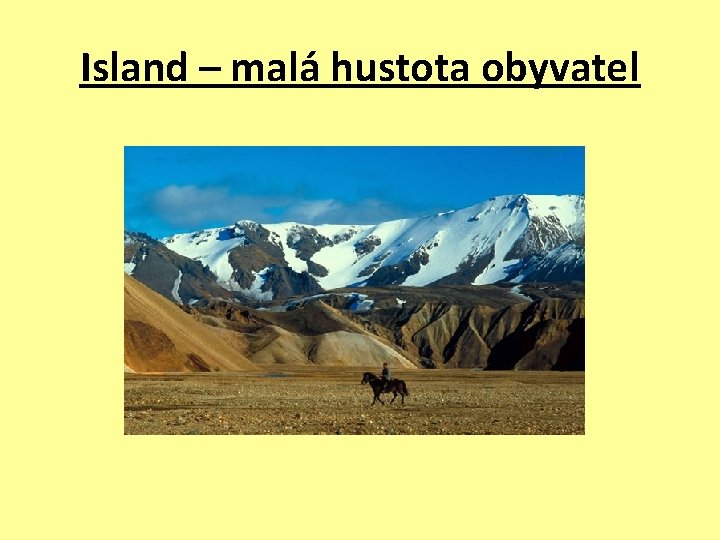 Island – malá hustota obyvatel